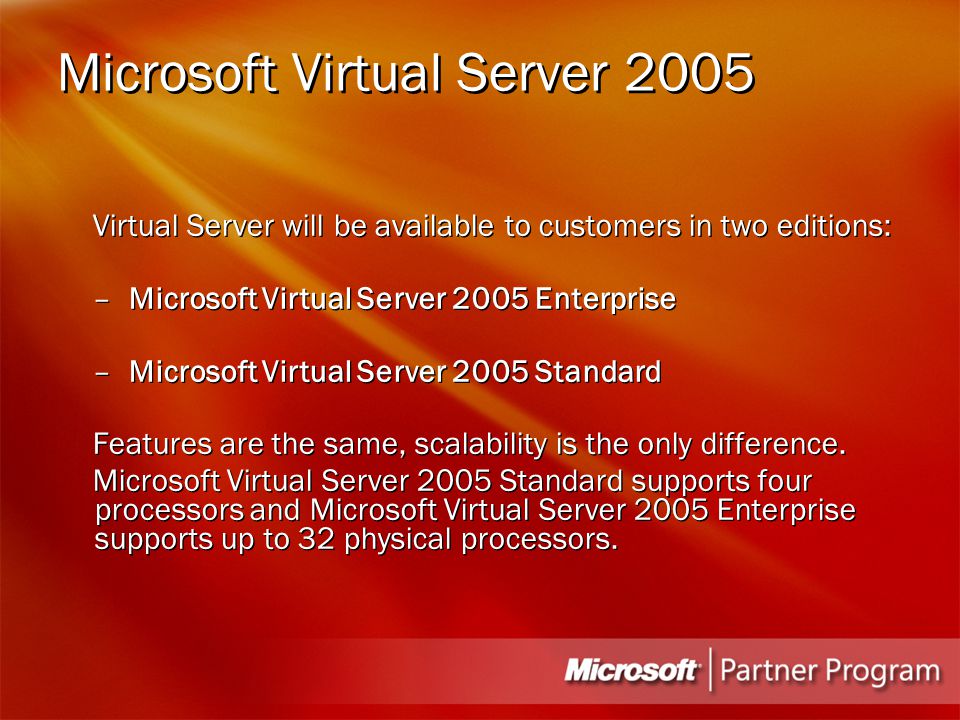 Microsoft Virtual Server 2005

Virtual Server will be available to customers in two editions:

– Microsoft Virtual Server 2005 Enterprise

– Microsoft Virtual Server 2005 Standard

Features are the same, scalability is the only difference.

Microsoft Virtual Server 2005 Standard supports four processors and Microsoft Virtual Server 2005 Enterprise supports up to 32 physical processors.

Microsoft | Partner Program